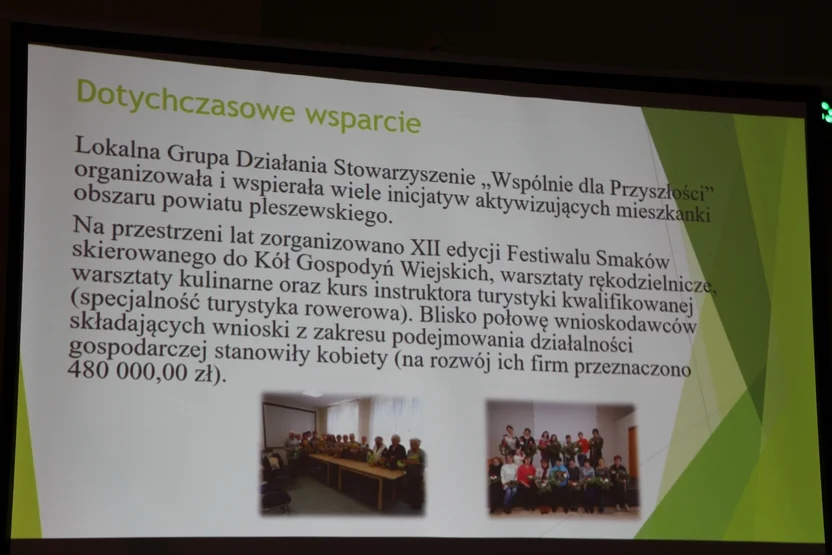 Dotychczasowe wsparcie

Lokalna Grupa Działania Stowarzyszenie „Wspólnie dla Przyszłości" organizowała i wspierała wiele inicjatyw aktywizujących mieszkanki obszaru powiatu pleszewskiego.

Na przestrzeni lat zorganizowano XII edycji Festiwalu Smaków skierowanego do Kół Gospodyń Wiejskich, warsztaty rękodzielnicze, warsztaty kulinarne oraz kurs instruktora turystyki kwalifikowanej (specjalność turystyka rowerowa). Blisko połowę wnioskodawców składających wnioski z zakresu podejmowania działalności gospodarczej stanowiły kobiety (na rozwój ich firm przeznaczono 480 000,00 zł).